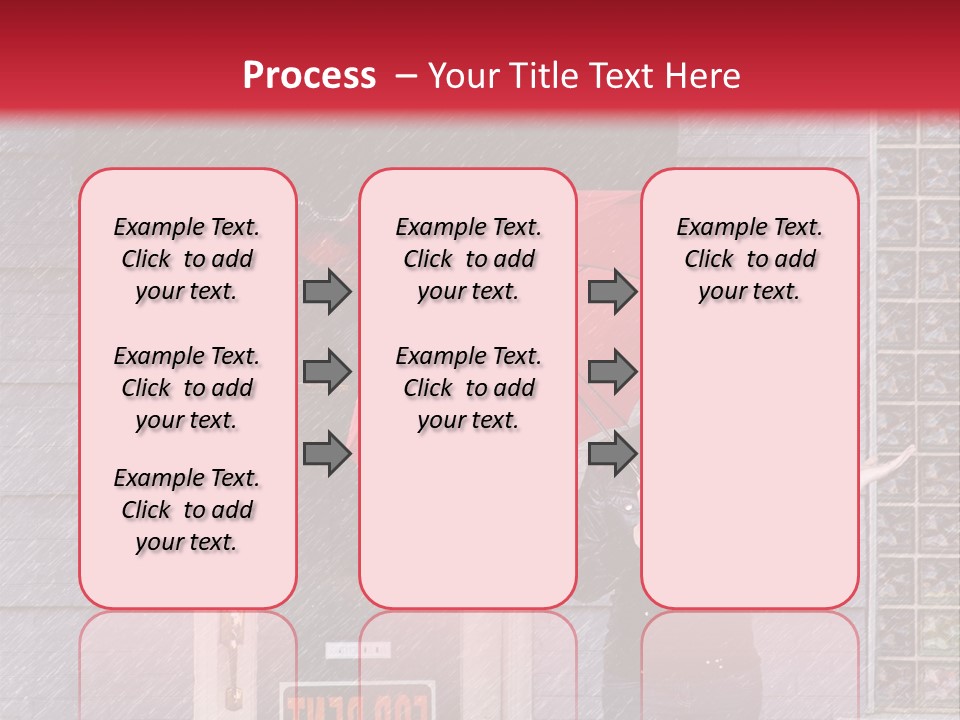 Process – Your Title Text Here

Example Text. Click to add your text.

Example Text. Click to add your text.

Example Text. Click to add your text.

Example Text. Click to add your text.

Example Text. Click to add your text.

Example Text. Click to add your text.